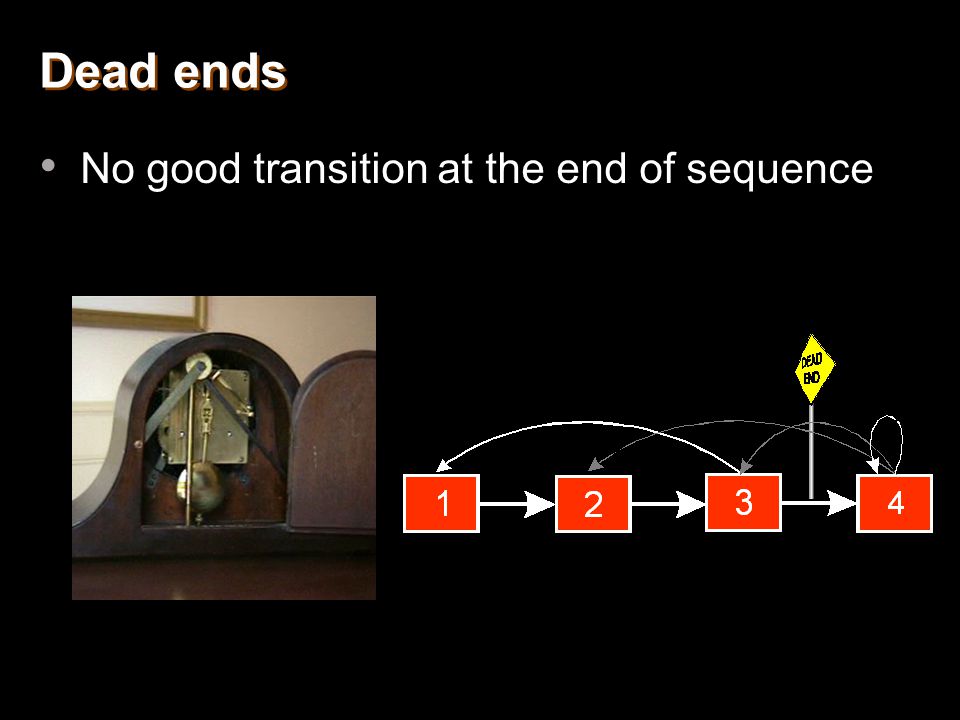 Dead ends

• No good transition at the end of sequence

DEAD END

1

2

3

4